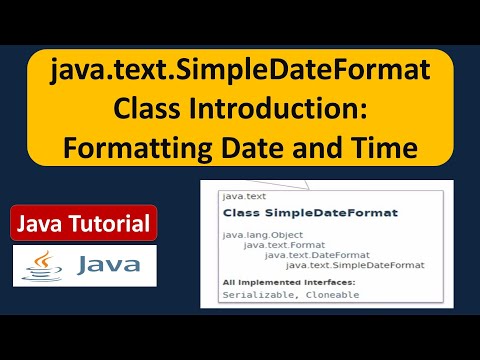 java.text.SimpleDateFormat Class Introduction: Formatting Date and Time

Java Tutorial

Java

java.text

Class SimpleDateFormat

java.lang.Object
java.text.Format
java.text.DateFormat
java.text.SimpleDateFormat

All Implemented Interfaces:

Serializable, Cloneable